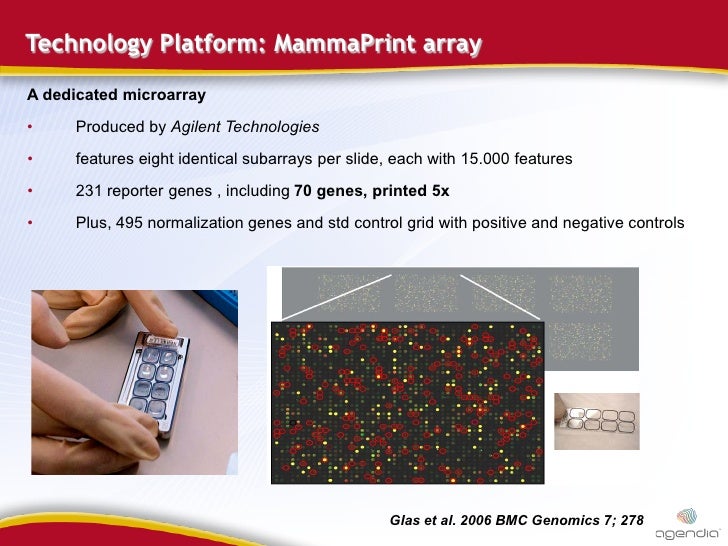 Technology Platform: MammaPrint array

A dedicated microarray

• Produced by Agilent Technologies

• features eight identical subarrays per slide, each with 15.000 features

• 231 reporter genes , including 70 genes, printed 5x

• Plus, 495 normalization genes and std control grid with positive and negative controls

Glas et al. 2006 BMC Genomics 7; 278

agendia